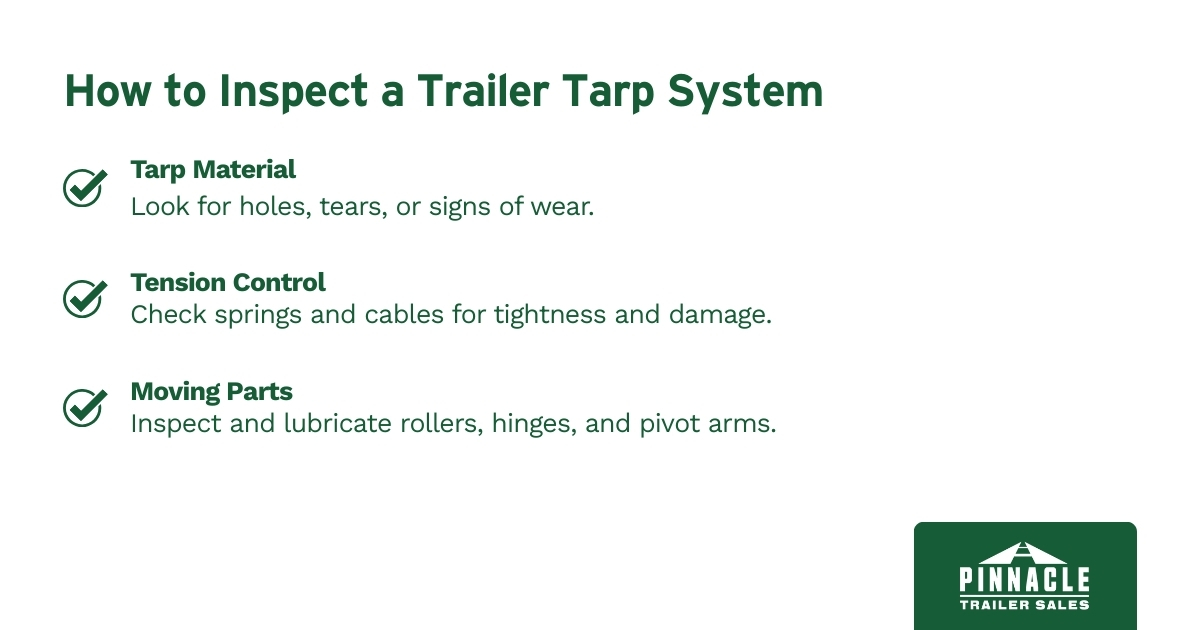 How to Inspect a Trailer Tarp System

Tarp Material
Look for holes, tears, or signs of wear.

Tension Control
Check springs and cables for tightness and damage.

Moving Parts
Inspect and lubricate rollers, hinges, and pivot arms.

PINNACLE
TRAILER SALES